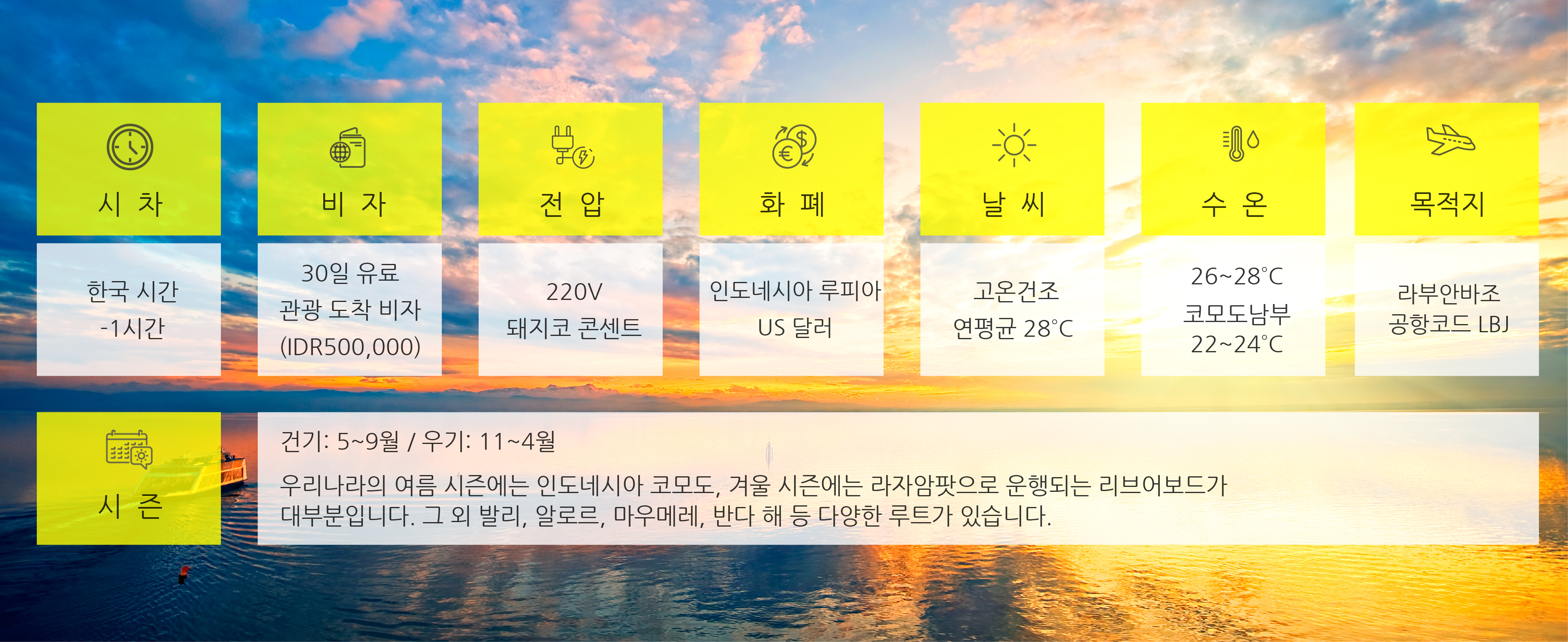 시 차

한국 시간 -1시간

비 자

30일 유료 관광 도착 비자 (IDR500,000)

전 압

220V 돼지코 콘센트

화 폐

인도네시아 루피아 US 달러

날 씨

고온건조 연평균 28°C

수 온

26~28°C 코모도남부 22~24°C

목적지

라부안바조 공항코드 LBJ

시 즌

건기: 5~9월 / 우기: 11~4월

우리나라의 여름 시즌에는 인도네시아 코모도, 겨울 시즌에는 라자암팟으로 운행되는 리브어보드가 대부분입니다. 그 외 발리, 알로르, 마우메레, 반다 해 등 다양한 루트가 있습니다.